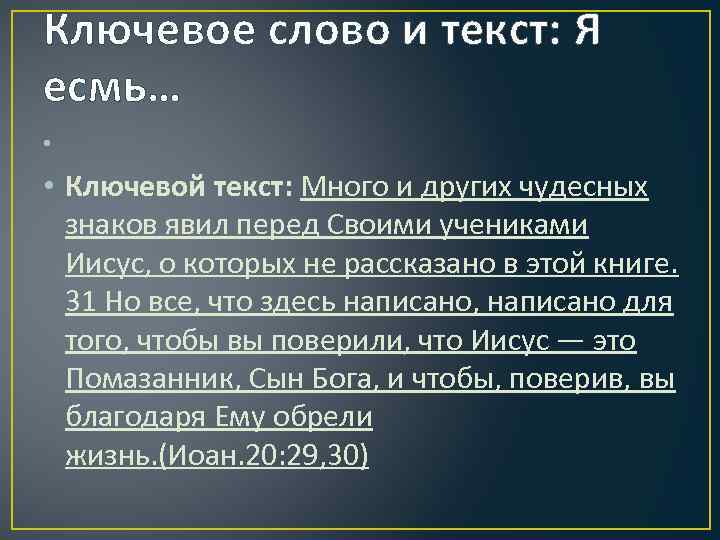 Ключевое слово и текст: Я есмь…

•

• **Ключевой текст:** Много и других чудесных знаков явил перед Своими учениками Иисус, о которых не рассказано в этой книге. 31 Но все, что здесь написано, написано для того, чтобы вы поверили, что Иисус — это Помазанник, Сын Бога, и чтобы, поверив, вы благодаря Ему обрели жизнь.(Иоан.20:29,30)